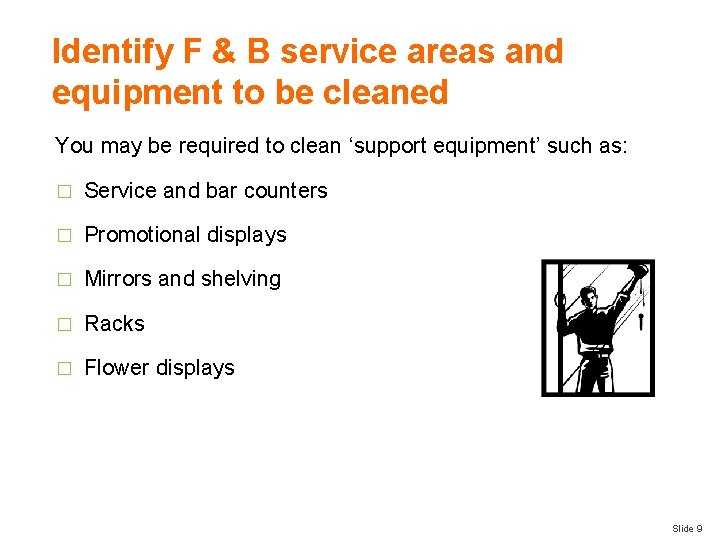 Identify F & B service areas and equipment to be cleaned

You may be required to clean ‘support equipment’ such as:

□ Service and bar counters

□ Promotional displays

□ Mirrors and shelving

□ Racks

□ Flower displays

Slide 9